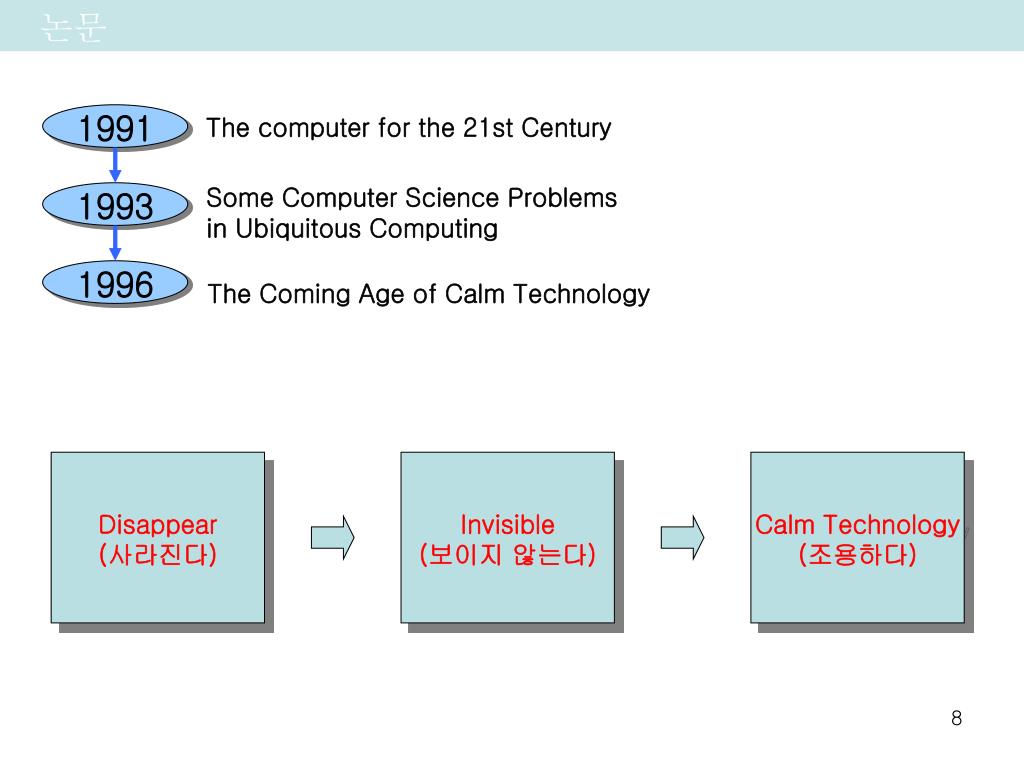 논문

1991 The computer for the 21st Century

1993 Some Computer Science Problems in Ubiquitous Computing

1996 The Coming Age of Calm Technology

Disappear
(사라진다)

Invisible
(보이지 않는다)

Calm Technology
(조용하다)

8